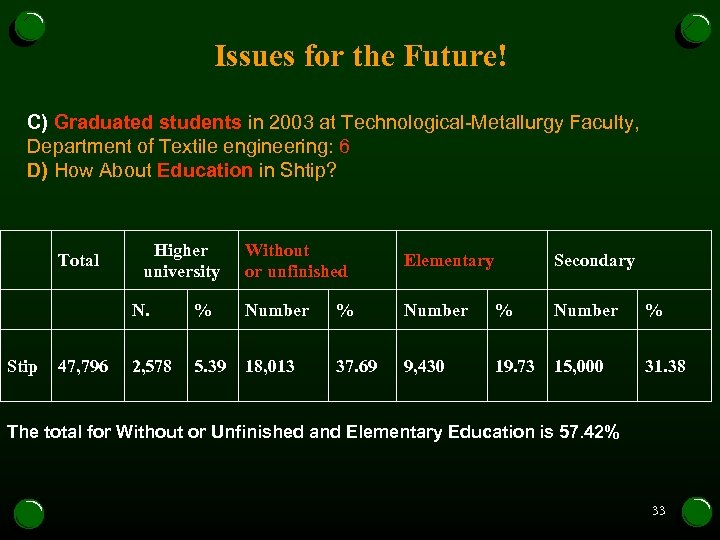 Issues for the Future!

C) Graduated students in 2003 at Technological-Metallurgy Faculty, Department of Textile engineering: 6
D) How About Education in Shtip?

| | Total | Higher university | | Without or unfinished | | Elementary | | Secondary | |
|---|---|---|---|---|---|---|---|---|---|
| | | N. | % | Number | % | Number | % | Number | % |
| Stip | 47,796 | 2,578 | 5.39 | 18,013 | 37.69 | 9,430 | 19.73 | 15,000 | 31.38 |

The total for Without or Unfinished and Elementary Education is 57.42%

33